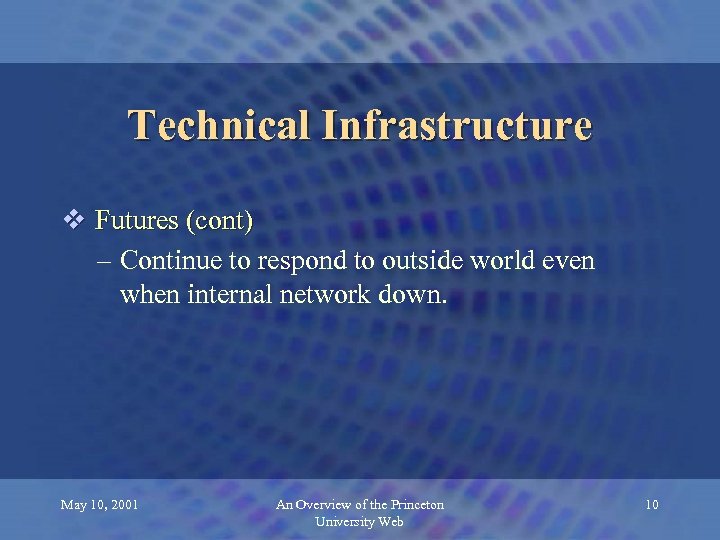 Technical Infrastructure

❖ Futures (cont)

– Continue to respond to outside world even when internal network down.

May 10, 2001

An Overview of the Princeton University Web

10